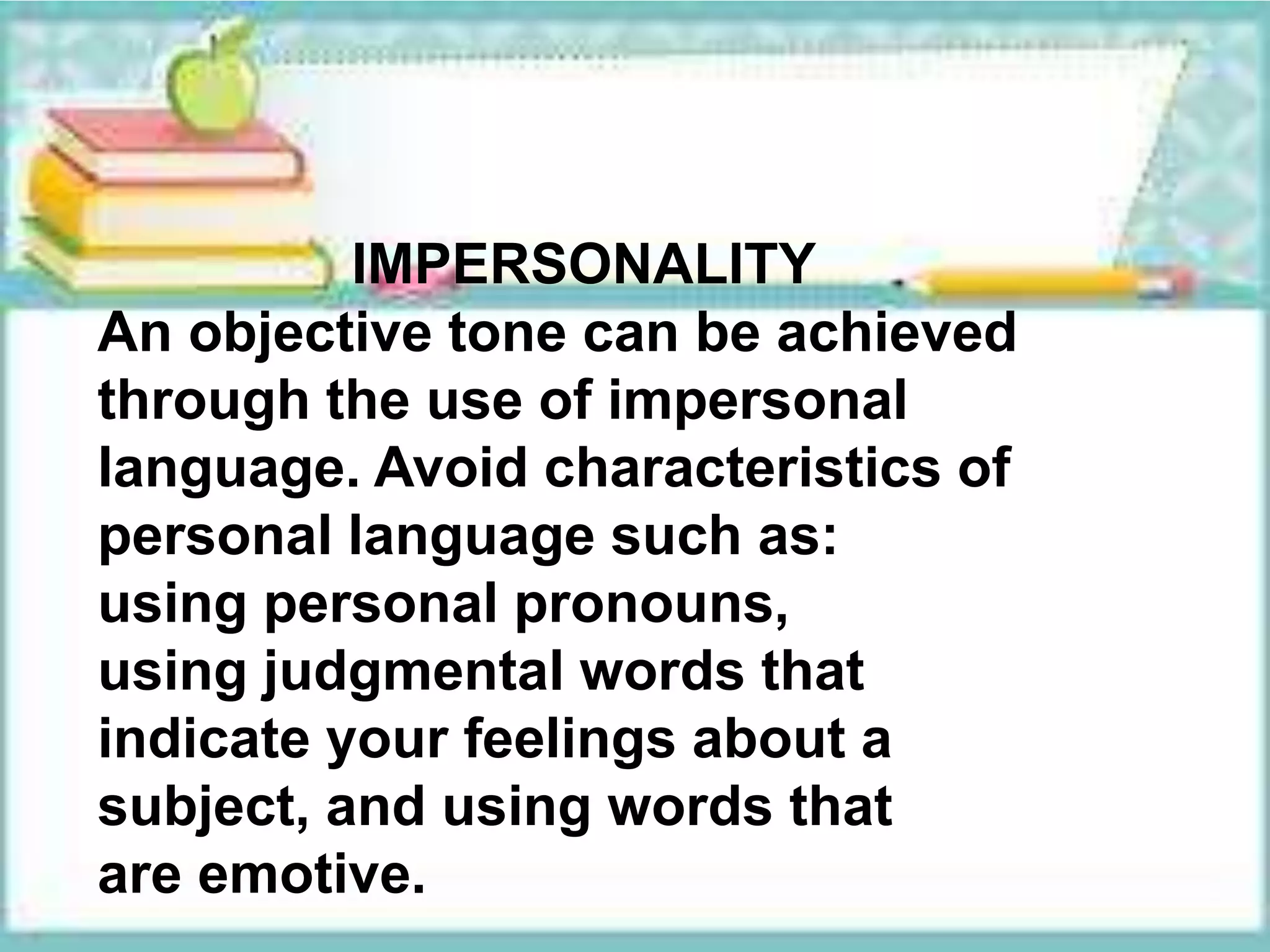 IMPERSONALITY

An objective tone can be achieved through the use of impersonal language. Avoid characteristics of personal language such as:
using personal pronouns,
using judgmental words that indicate your feelings about a subject, and using words that are emotive.